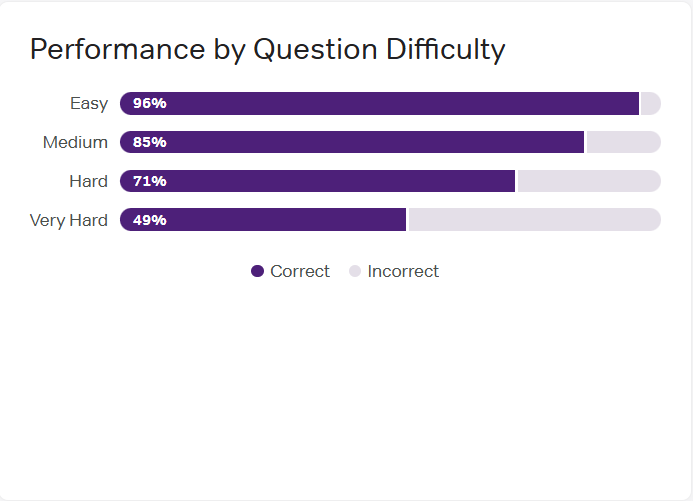 Performance by Question Difficulty

Easy 96%
Medium 85%
Hard 71%
Very Hard 49%

Correct Incorrect